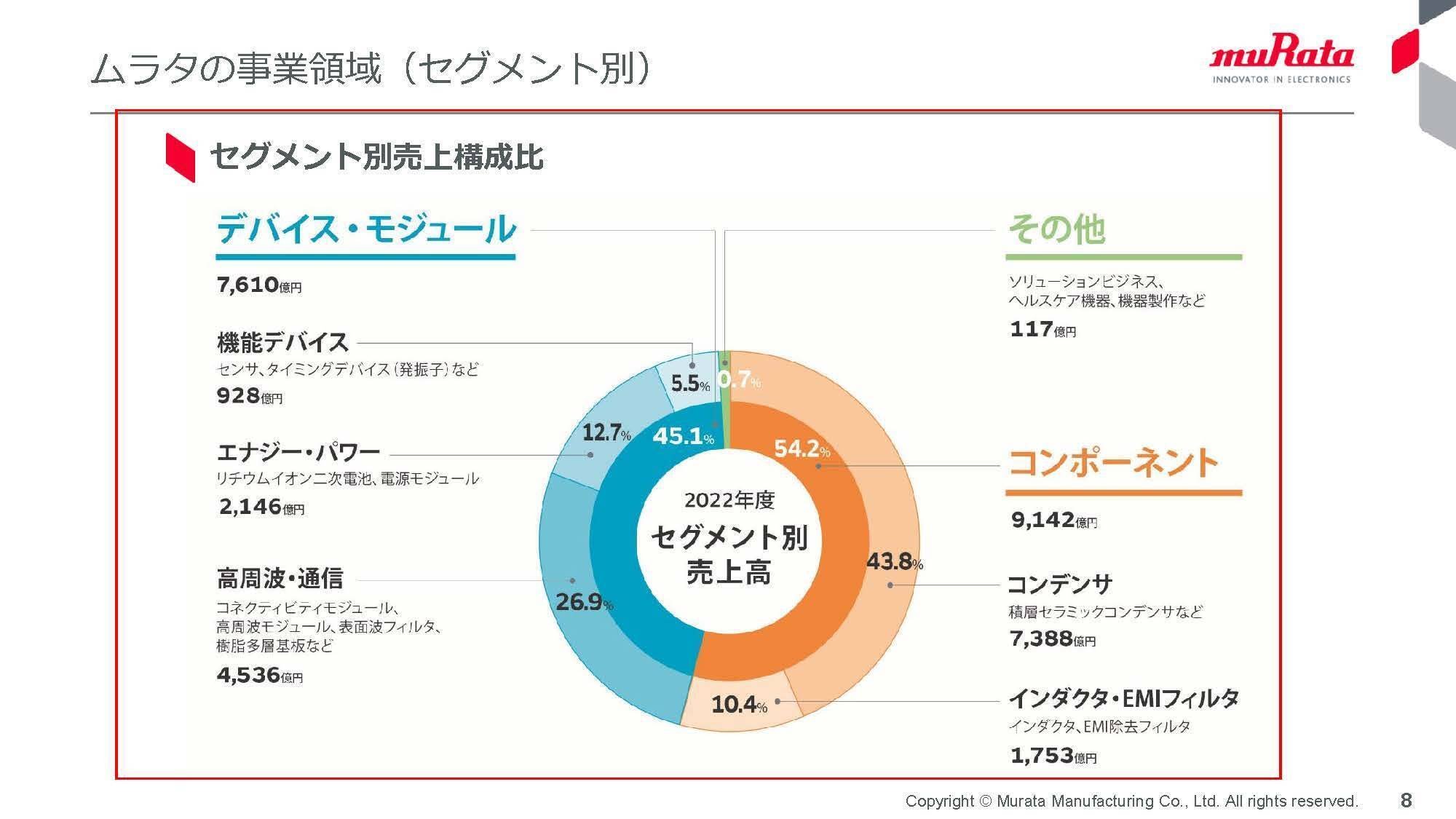 ムラタの事業領域（セグメント別）

muRata
INNOVATOR IN ELECTRONICS

セグメント別売上構成比

デバイス・モジュール
7,610億円

機能デバイス
センサ、タイミングデバイス（発振子）など
928億円

エナジー・パワー
リチウムイオン二次電池、電源モジュール
2,146億円

高周波・通信
コネクティビティモジュール、高周波モジュール、表面波フィルタ、樹脂多層基板など
4,536億円

5.5%
0.7%
12.7%
45.1%
54.2%
2022年度
セグメント別
売上高
43.8%
26.9%
10.4%

その他
ソリューションビジネス、ヘルスケア機器、機器製作など
117億円

コンポーネント
9,142億円

コンデンサ
積層セラミックコンデンサなど
7,388億円

インダクタ・EMIフィルタ
インダクタ、EMI除去フィルタ
1,753億円

Copyright © Murata Manufacturing Co., Ltd. All rights reserved.
8